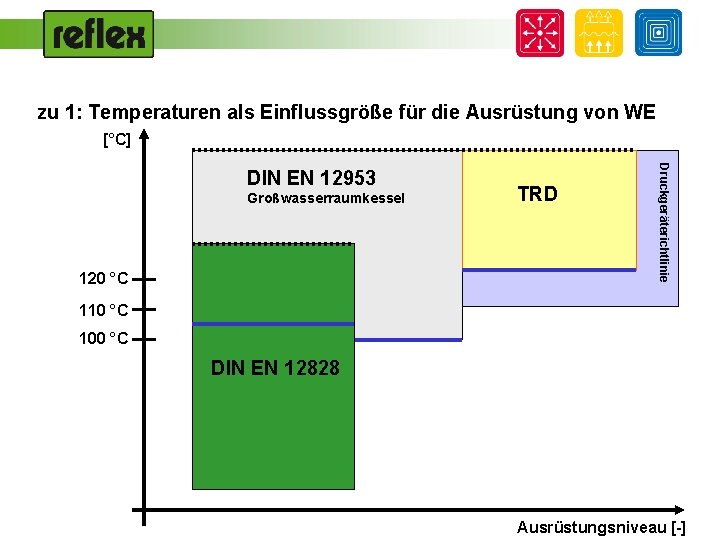 reflex

zu 1: Temperaturen als Einflussgröße für die Ausrüstung von WE

[°C]

DIN EN 12953
Großwasserraumkessel

TRD

Druckgeräterichtlinie

120 °C
110 °C
100 °C

DIN EN 12828

Ausrüstungsniveau [-]